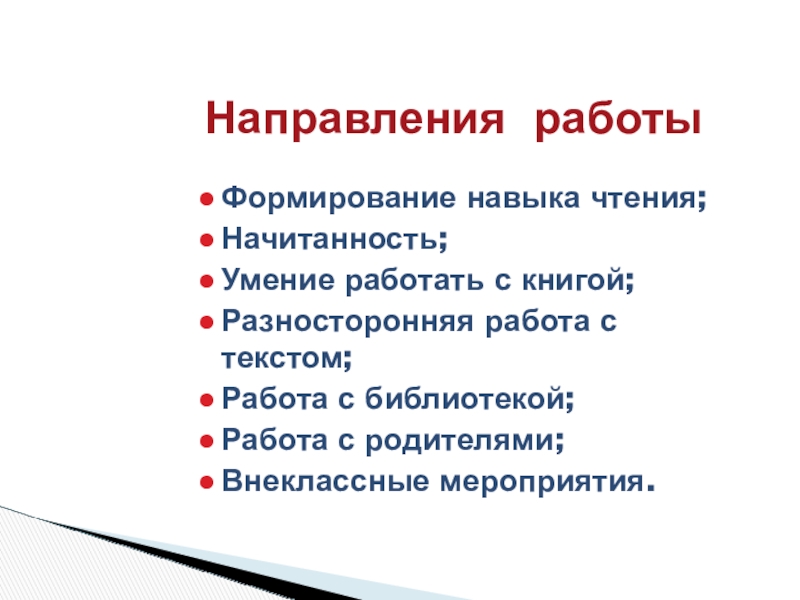 Направления работы

● Формирование навыка чтения;
● Начитанность;
● Умение работать с книгой;
● Разносторонняя работа с текстом;
● Работа с библиотекой;
● Работа с родителями;
● Внеклассные мероприятия.